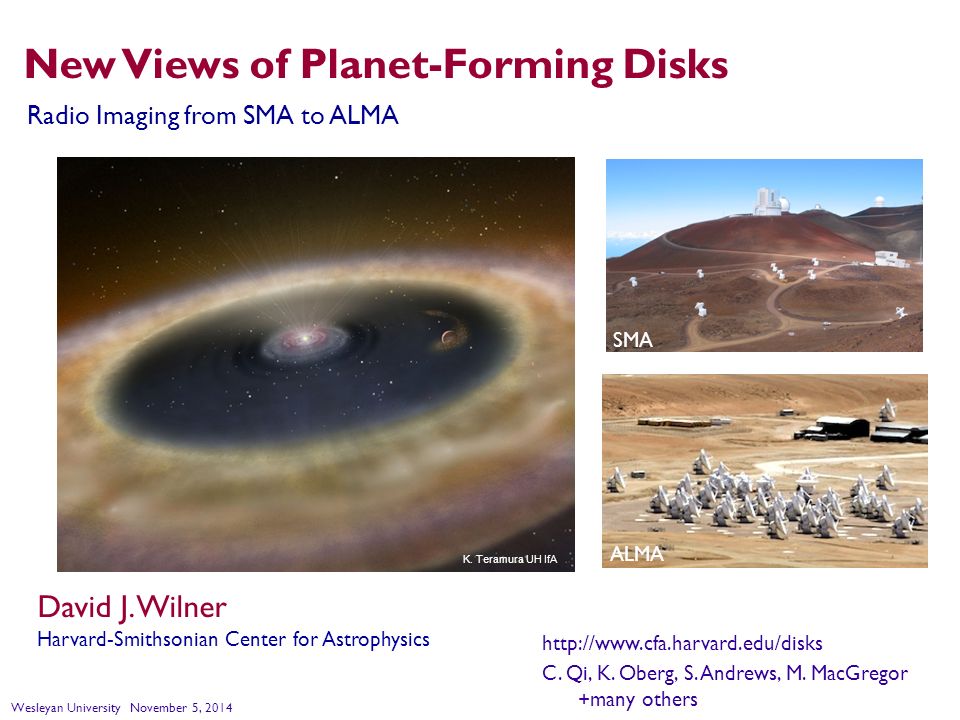 New Views of Planet-Forming Disks

Radio Imaging from SMA to ALMA

K. Teramura UH IfA

SMA

ALMA

David J. Wilner

Harvard-Smithsonian Center for Astrophysics

http://www.cfa.harvard.edu/disks

C. Qi, K. Oberg, S. Andrews, M. MacGregor +many others

Wesleyan University November 5, 2014